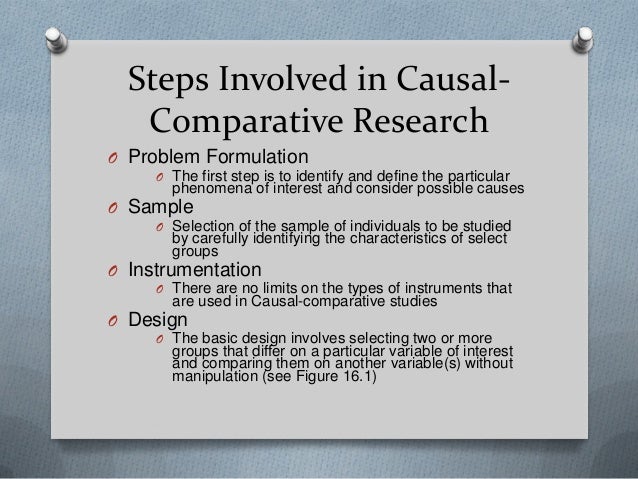 Steps Involved in Causal-Comparative Research

O Problem Formulation
O The first step is to identify and define the particular phenomena of interest and consider possible causes
O Sample
O Selection of the sample of individuals to be studied by carefully identifying the characteristics of select groups
O Instrumentation
O There are no limits on the types of instruments that are used in Causal-comparative studies
O Design
O The basic design involves selecting two or more groups that differ on a particular variable of interest and comparing them on another variable(s) without manipulation (see Figure 16.1)